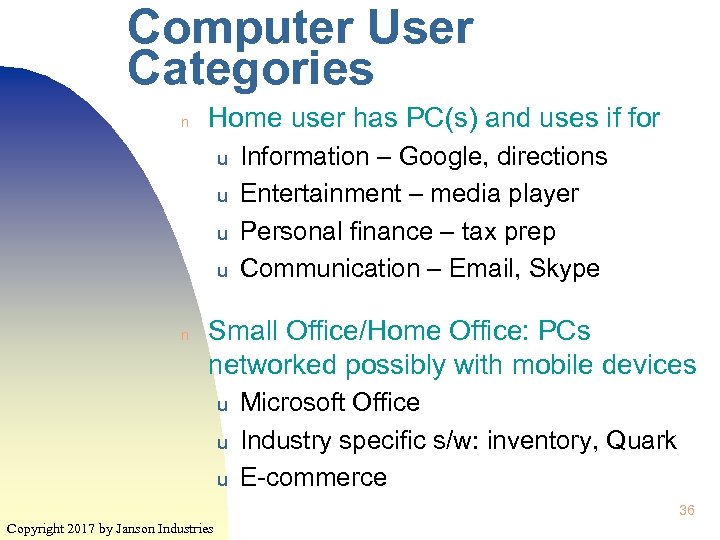 Computer User Categories

n Home user has PC(s) and uses if for
u Information – Google, directions
u Entertainment – media player
u Personal finance – tax prep
u Communication – Email, Skype

n Small Office/Home Office: PCs networked possibly with mobile devices
u Microsoft Office
u Industry specific s/w: inventory, Quark
u E-commerce

36

Copyright 2017 by Janson Industries